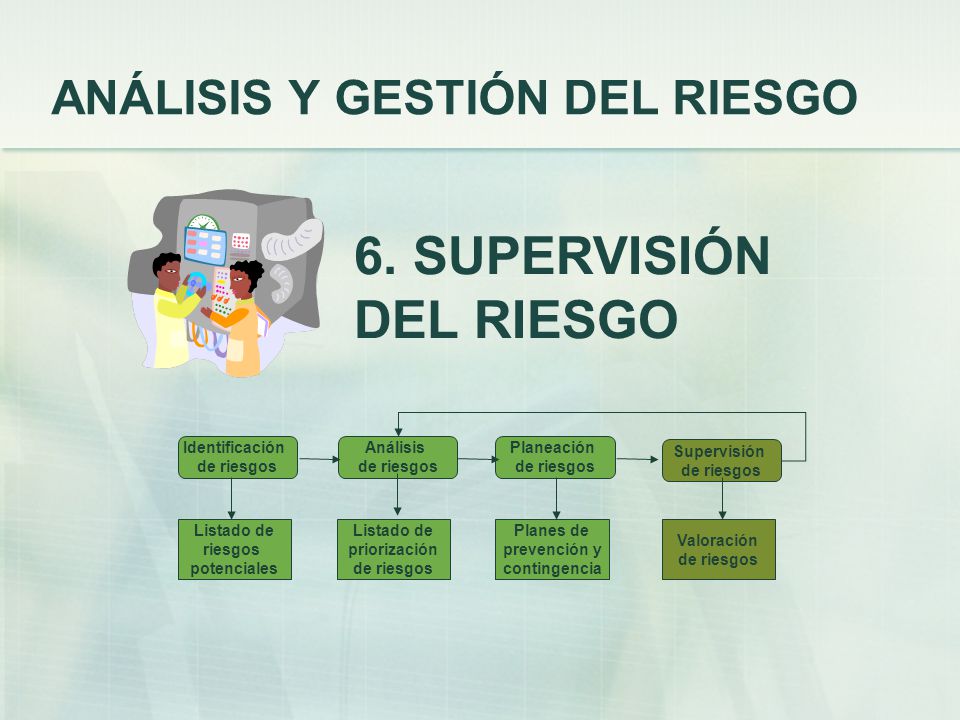 ANÁLISIS Y GESTIÓN DEL RIESGO

6. SUPERVISIÓN DEL RIESGO

Identificación de riesgos

Análisis de riesgos

Planeación de riesgos

Supervisión de riesgos

Listado de riesgos potenciales

Listado de priorización de riesgos

Planes de prevención y contingencia

Valoración de riesgos